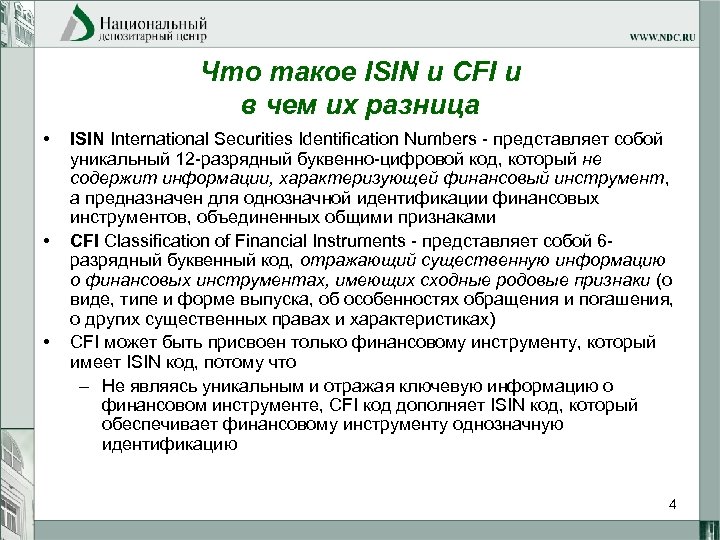 Национальный депозитарный центр

WWW.NDC.RU

Что такое ISIN и CFI и в чем их разница

• ISIN International Securities Identification Numbers - представляет собой уникальный 12-разрядный буквенно-цифровой код, который не содержит информации, характеризующей финансовый инструмент, а предназначен для однозначной идентификации финансовых инструментов, объединенных общими признаками

• CFI Classification of Financial Instruments - представляет собой 6-разрядный буквенный код, отражающий существенную информацию о финансовых инструментах, имеющих сходные родовые признаки (о виде, типе и форме выпуска, об особенностях обращения и погашения, о других существенных правах и характеристиках)

• CFI может быть присвоен только финансовому инструменту, который имеет ISIN код, потому что

– Не являясь уникальным и отражая ключевую информацию о финансовом инструменте, CFI код дополняет ISIN код, который обеспечивает финансовому инструменту однозначную идентификацию

4